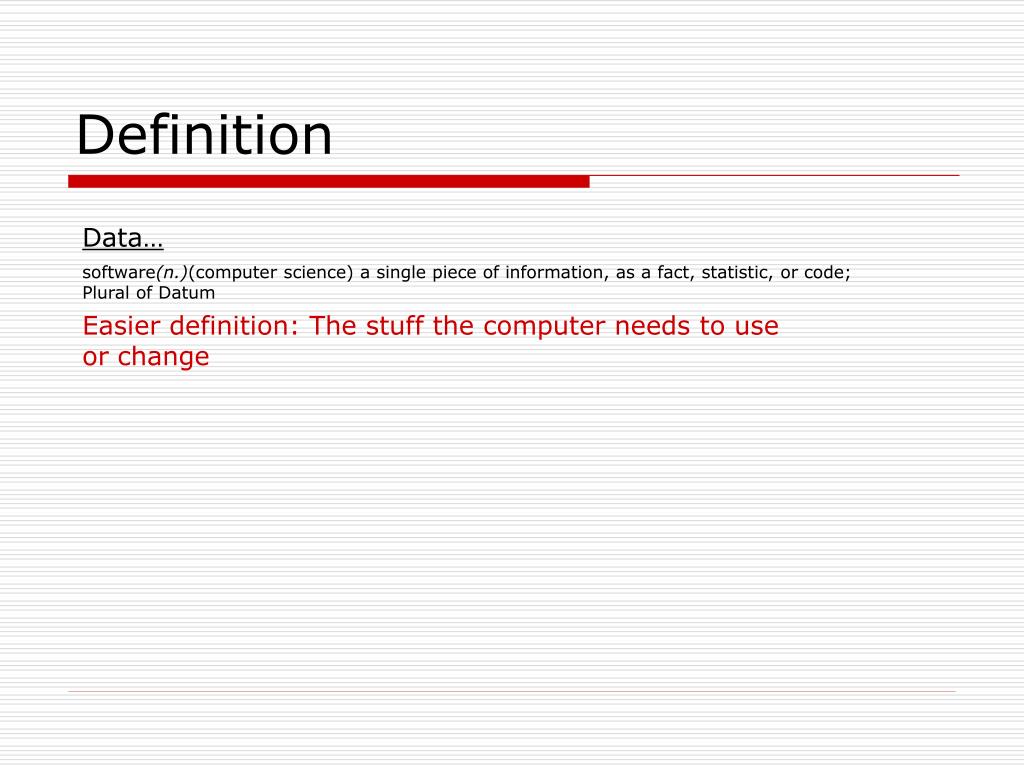 Definition

Data…

software(n.)(computer science) a single piece of information, as a fact, statistic, or code; Plural of Datum

Easier definition: The stuff the computer needs to use or change